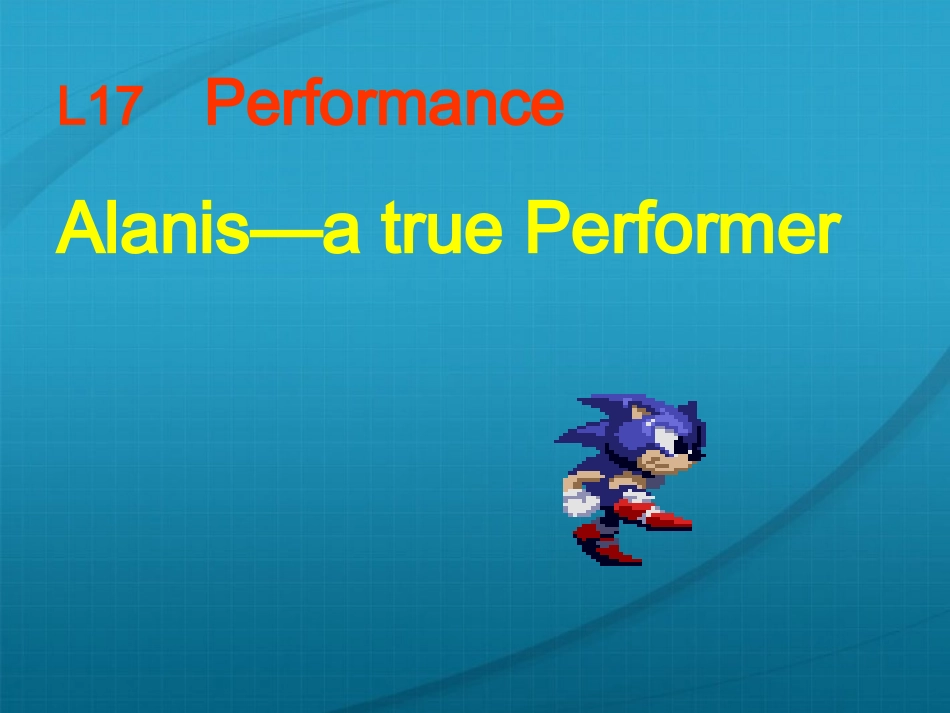 L17 Performance

Alanis—a true Performer